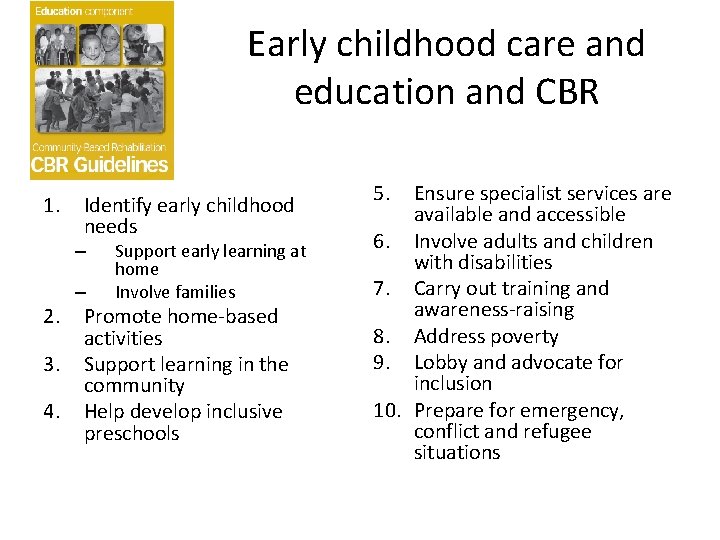 Education component

Community Based Rehabilitation
CBR Guidelines

Early childhood care and education and CBR

1. Identify early childhood needs
– Support early learning at home
– Involve families
2. Promote home-based activities
3. Support learning in the community
4. Help develop inclusive preschools

5. Ensure specialist services are available and accessible
6. Involve adults and children with disabilities
7. Carry out training and awareness-raising
8. Address poverty
9. Lobby and advocate for inclusion
10. Prepare for emergency, conflict and refugee situations